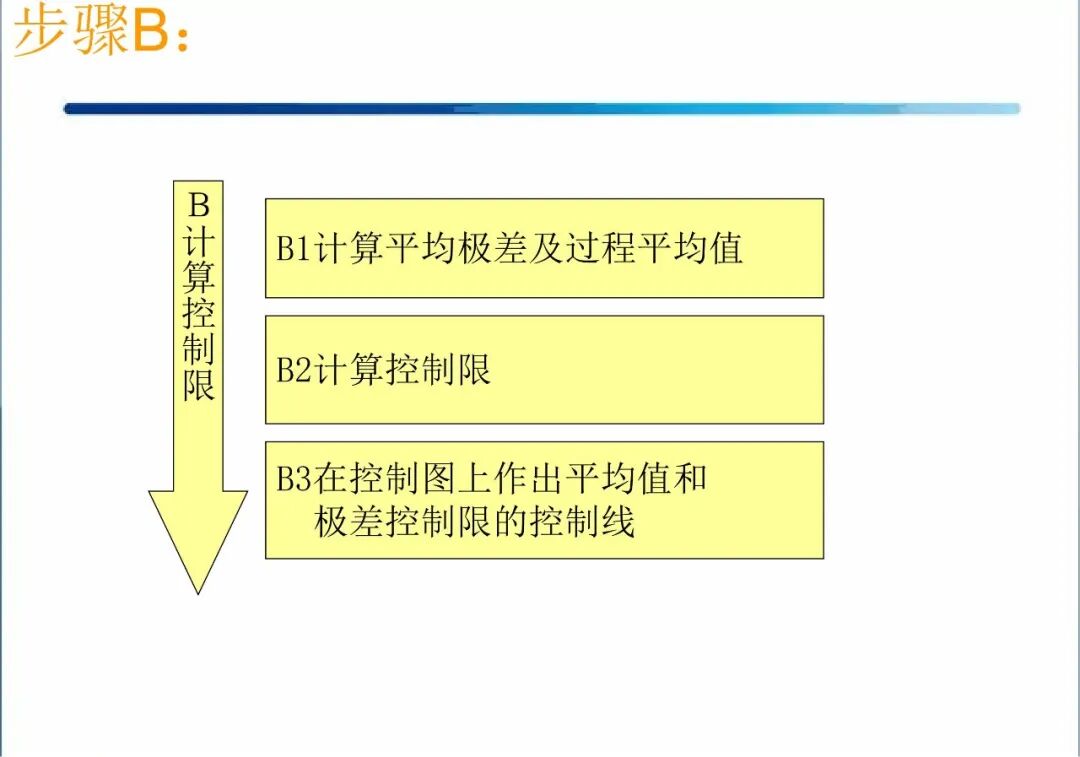 步骤B：

B计算控制限

B1计算平均极差及过程平均值

B2计算控制限

B3在控制图上作出平均值和极差控制限的控制线